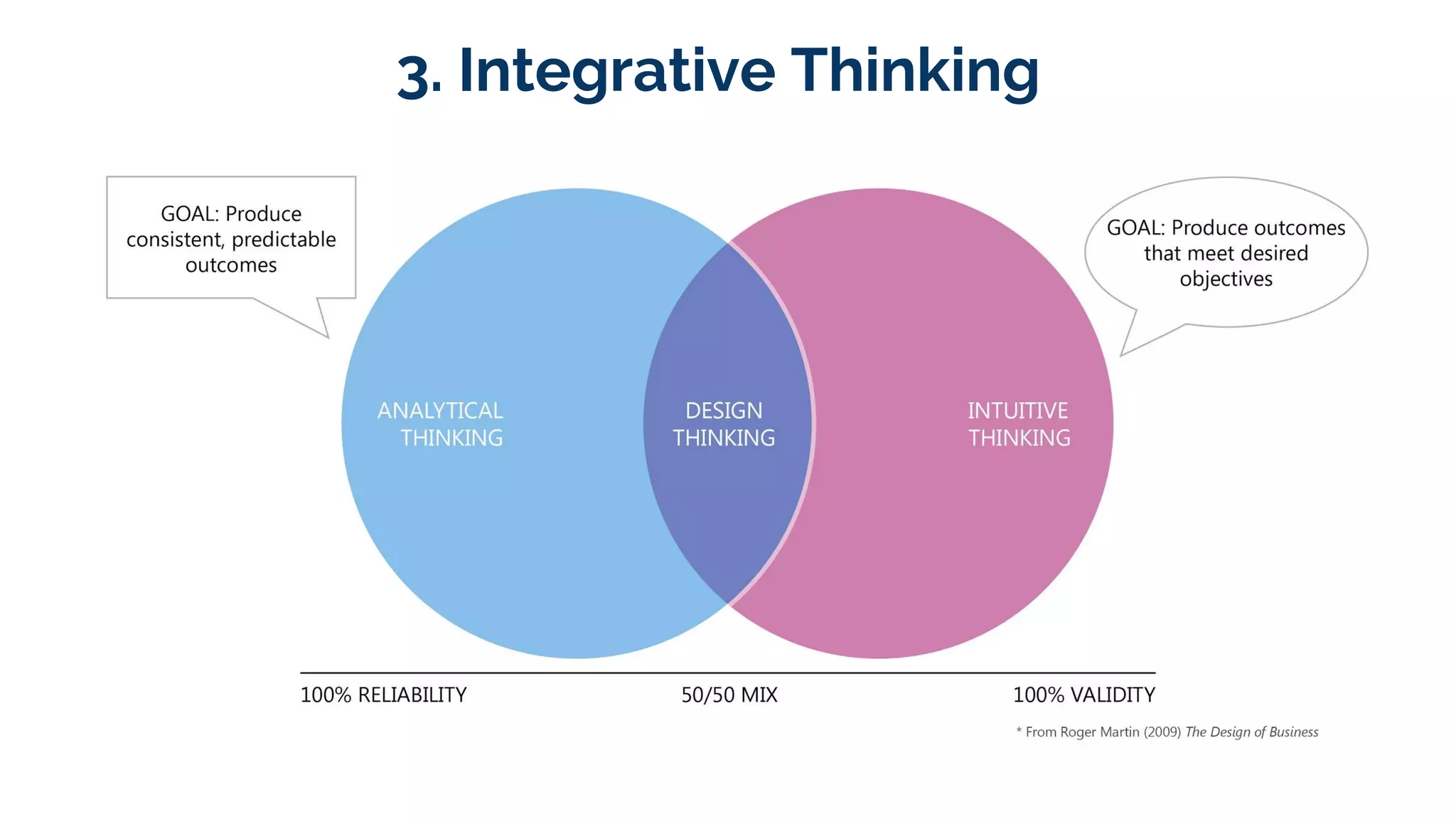 3. Integrative Thinking

GOAL: Produce consistent, predictable outcomes

GOAL: Produce outcomes that meet desired objectives

ANALYTICAL THINKING

DESIGN THINKING

INTUITIVE THINKING

100% RELIABILITY

50/50 MIX

100% VALIDITY

* From Roger Martin (2009) The Design of Business